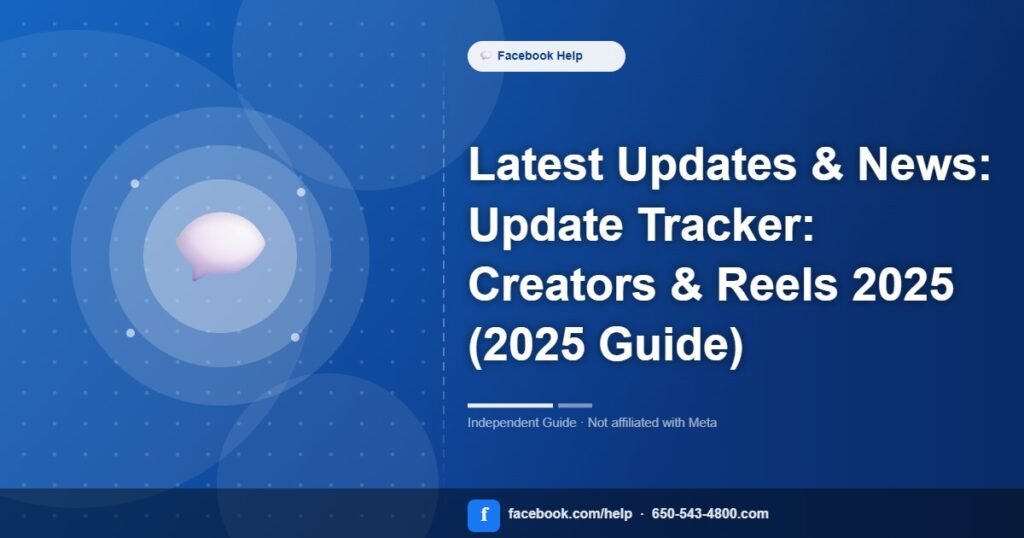 Facebook Help

Latest Updates & News: Update Tracker: Creators & Reels 2025 (2025 Guide)

Independent Guide · Not affiliated with Meta

f facebook.com/help · 650-543-4800.com